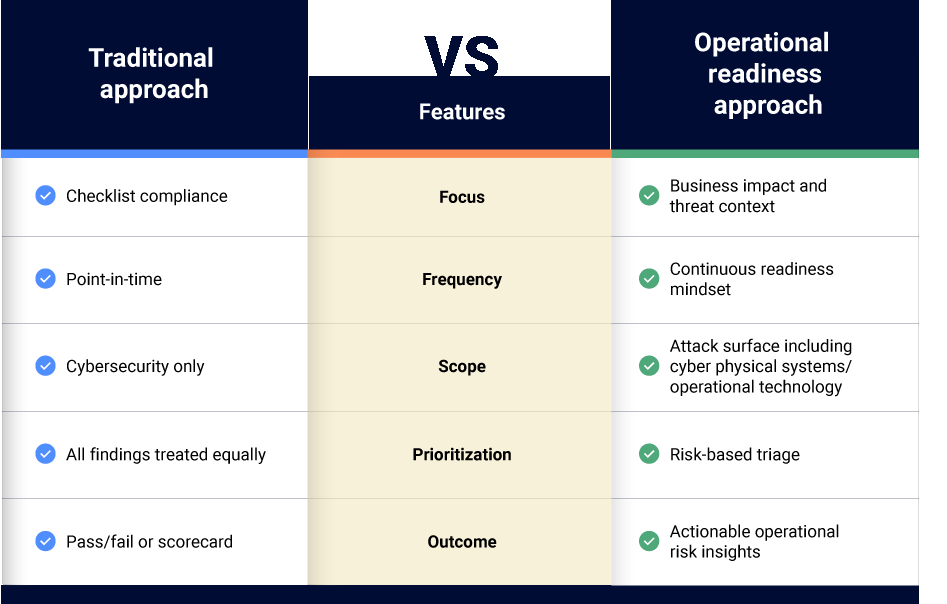 VS

| Traditional approach | Features | Operational readiness approach |
|---|---|---|
| Checklist compliance | Focus | Business impact and threat context |
| Point-in-time | Frequency | Continuous readiness mindset |
| Cybersecurity only | Scope | Attack surface including cyber physical systems/ operational technology |
| All findings treated equally | Prioritization | Risk-based triage |
| Pass/fail or scorecard | Outcome | Actionable operational risk insights |